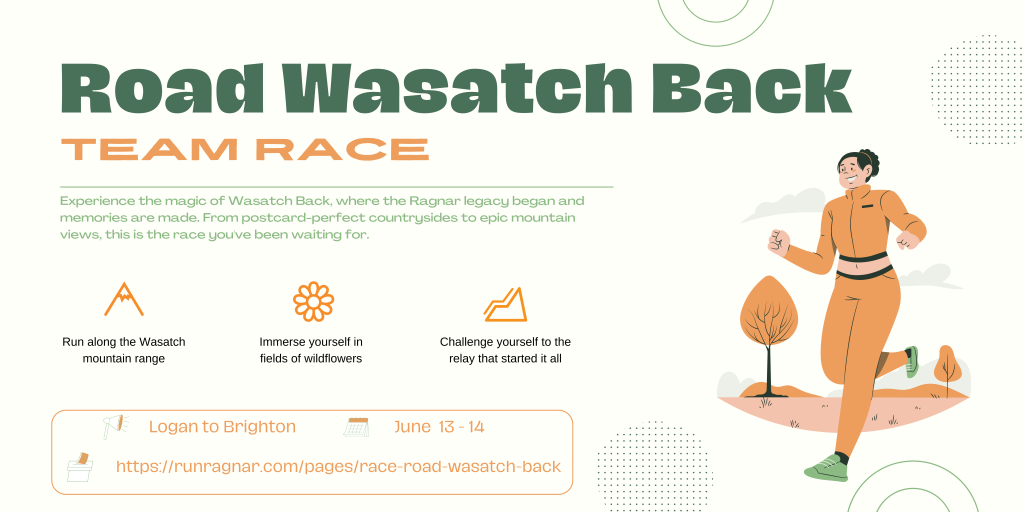 Road Wasatch Back

TEAM RACE

Experience the magic of Wasatch Back, where the Ragnar legacy began and memories are made. From postcard-perfect countrysides to epic mountain views, this is the race you've been waiting for.

Run along the Wasatch mountain range

Immerse yourself in fields of wildflowers

Challenge yourself to the relay that started it all

Logan to Brighton

June 13 - 14

https://runragnar.com/pages/race-road-wasatch-back